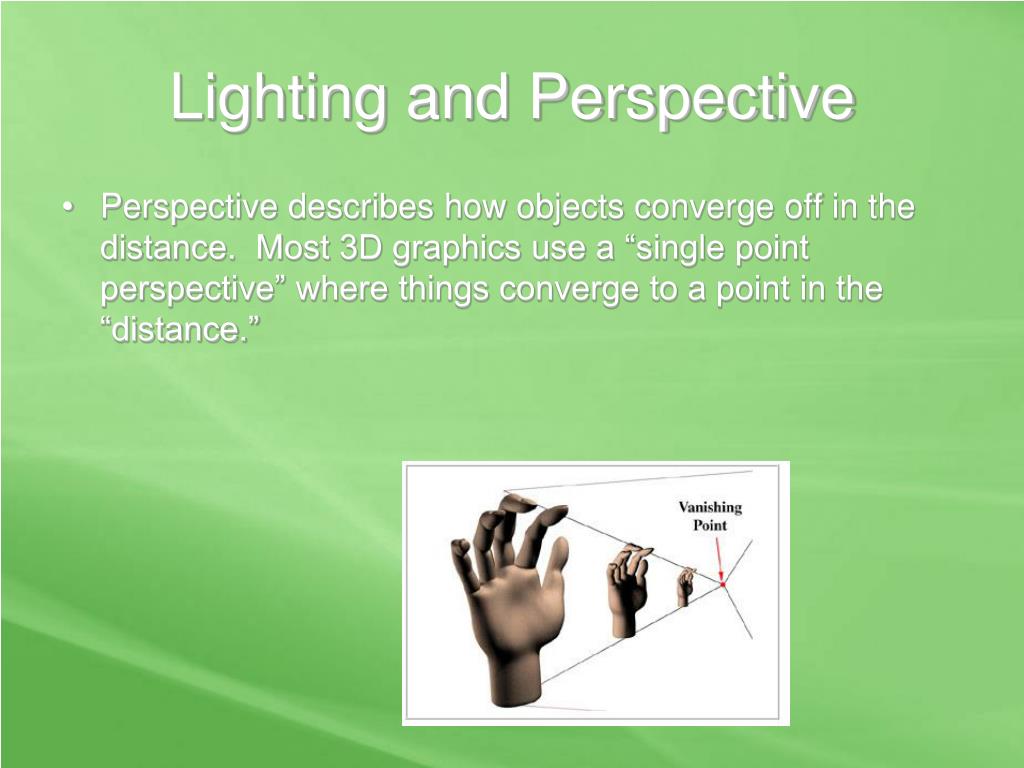 Lighting and Perspective

• Perspective describes how objects converge off in the distance. Most 3D graphics use a “single point perspective” where things converge to a point in the “distance.”

Vanishing Point